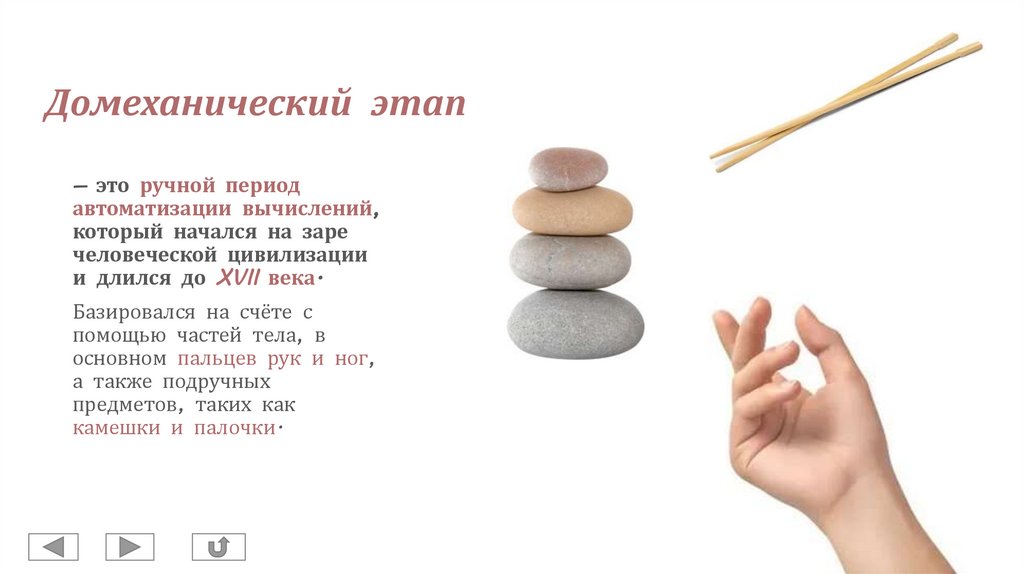 Домеханический этап

— это ручной период автоматизации вычислений, который начался на заре человеческой цивилизации и длился до XVII века.

Базировался на счёте с помощью частей тела, в основном пальцев рук и ног, а также подручных предметов, таких как камешки и палочки.